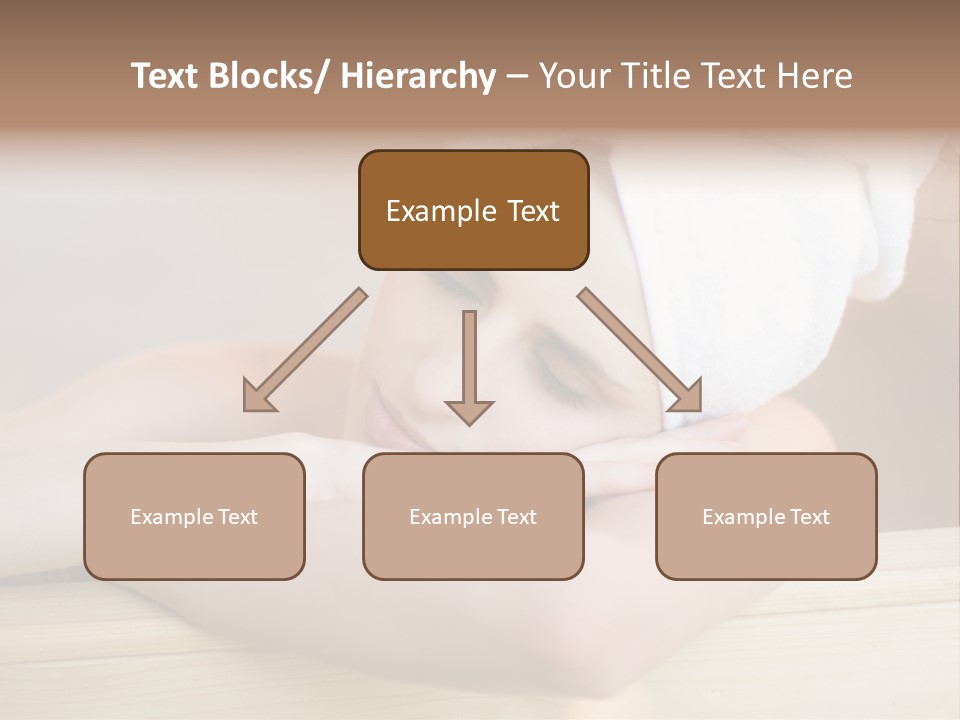 Text Blocks/ Hierarchy – Your Title Text Here

Example Text

Example Text

Example Text

Example Text